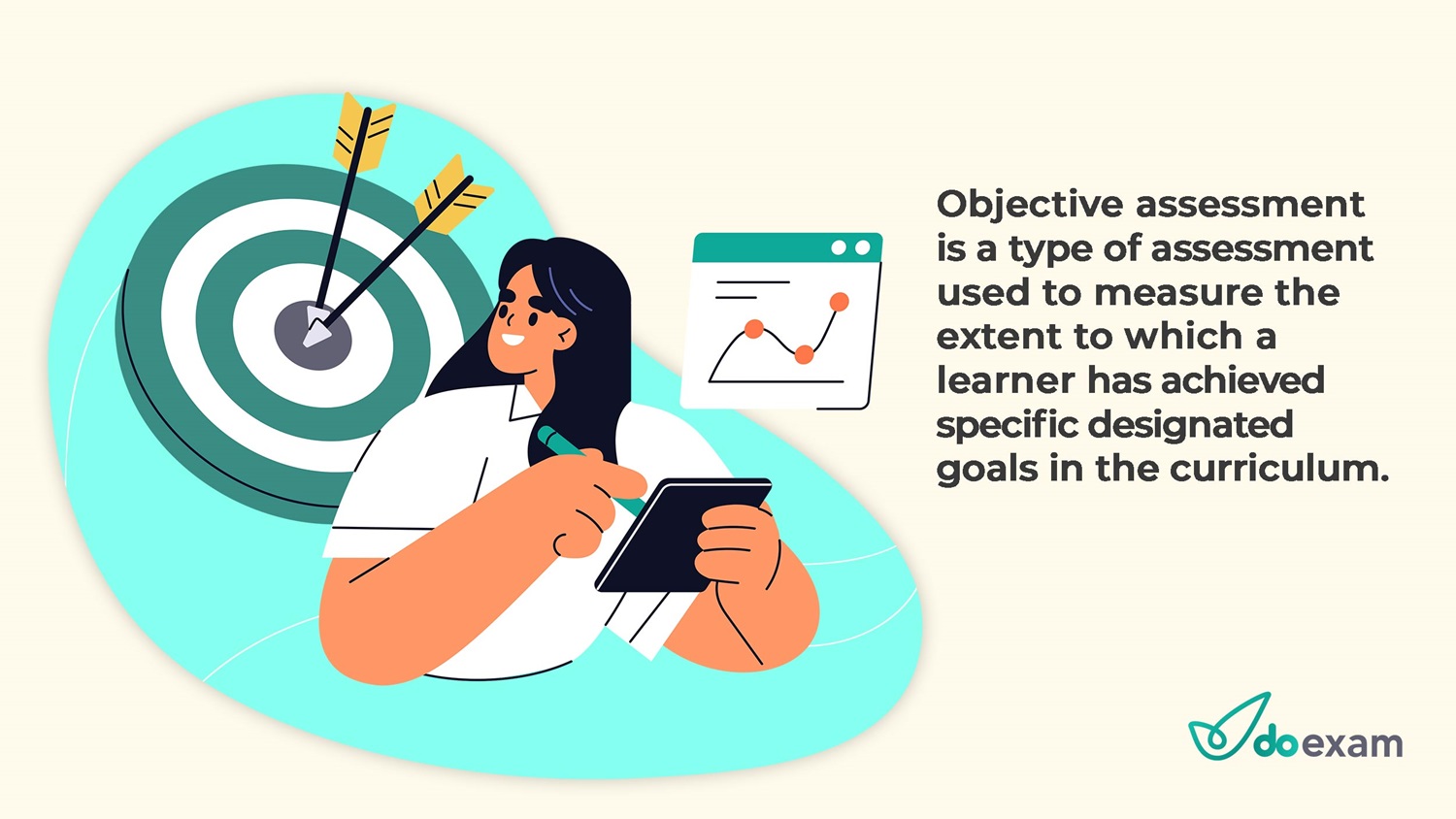 Objective assessment is a type of assessment used to measure the extent to which a learner has achieved specific designated goals in the curriculum.

doexam